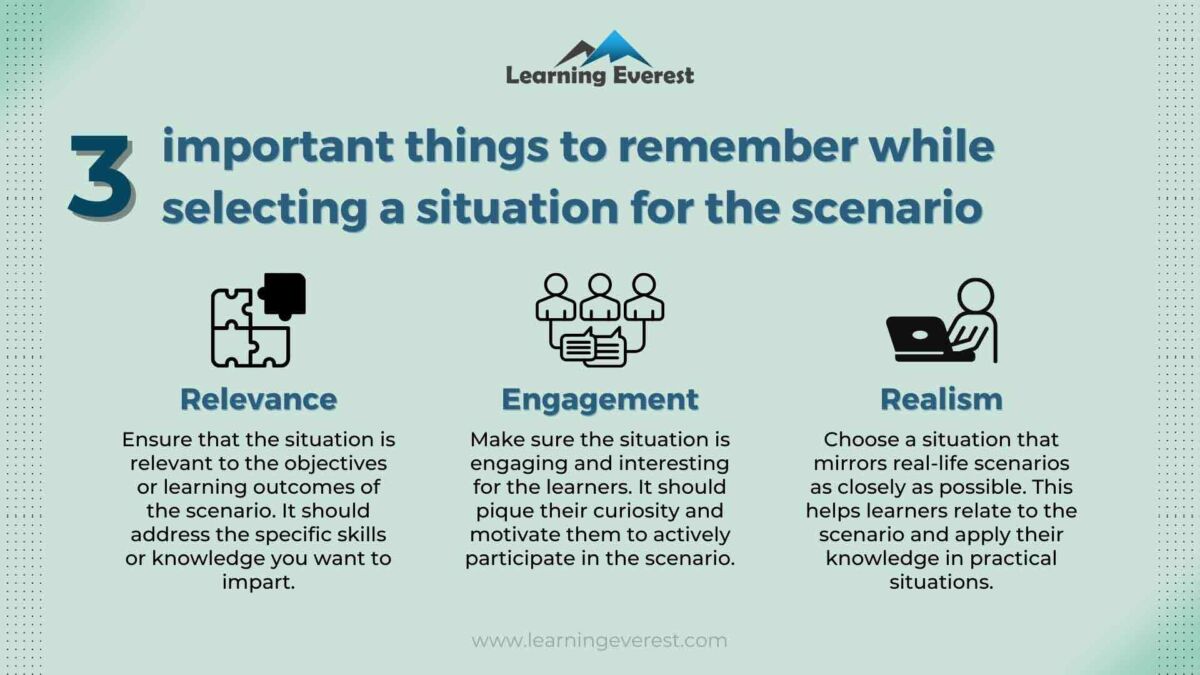 Learning Everest

3 important things to remember while selecting a situation for the scenario

Relevance

Ensure that the situation is relevant to the objectives or learning outcomes of the scenario. It should address the specific skills or knowledge you want to impart.

Engagement

Make sure the situation is engaging and interesting for the learners. It should pique their curiosity and motivate them to actively participate in the scenario.

Realism

Choose a situation that mirrors real-life scenarios as closely as possible. This helps learners relate to the scenario and apply their knowledge in practical situations.

www.learningeverest.com